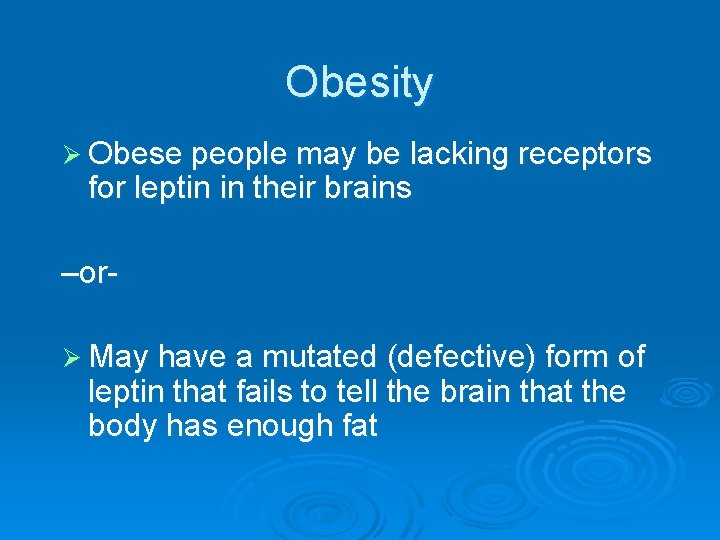 Obesity

➢ Obese people may be lacking receptors for leptin in their brains

–or-

➢ May have a mutated (defective) form of leptin that fails to tell the brain that the body has enough fat